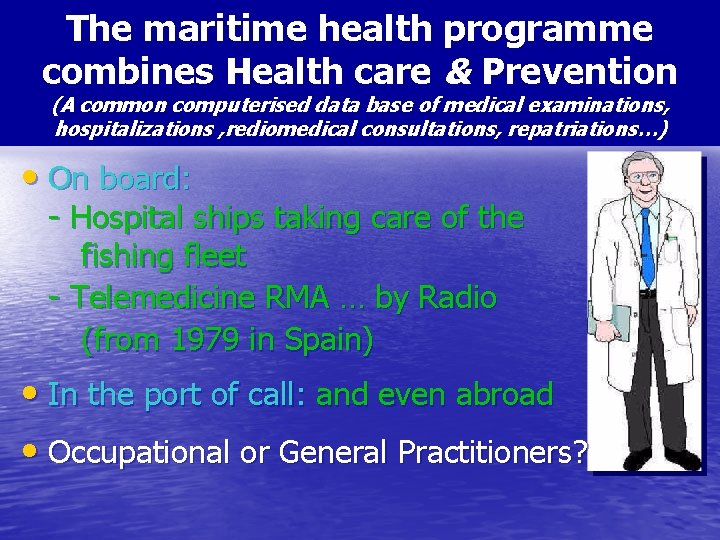 The maritime health programme combines Health care & Prevention

(A common computerised data base of medical examinations, hospitalizations ,rediomedical consultations, repatriations…)

• On board:

- Hospital ships taking care of the fishing fleet

- Telemedicine RMA … by Radio (from 1979 in Spain)

• In the port of call: and even abroad

• Occupational or General Practitioners?